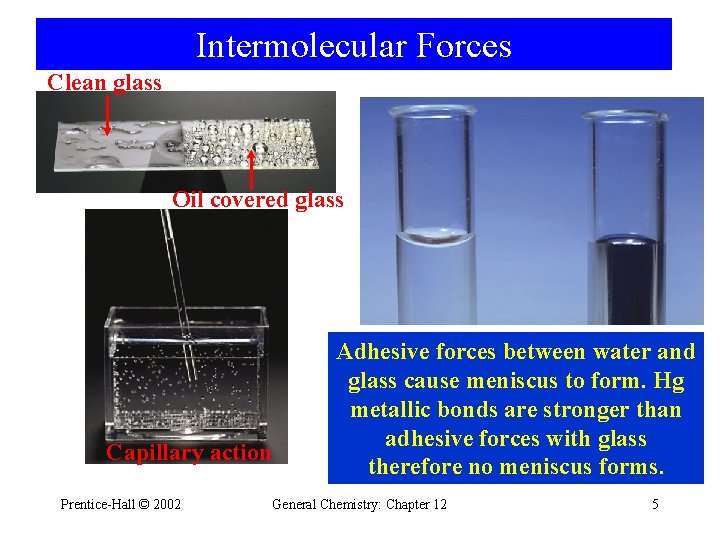 Intermolecular Forces

Clean glass

Oil covered glass

Capillary action

Adhesive forces between water and glass cause meniscus to form. Hg metallic bonds are stronger than adhesive forces with glass therefore no meniscus forms.

Prentice-Hall © 2002

General Chemistry: Chapter 12

5